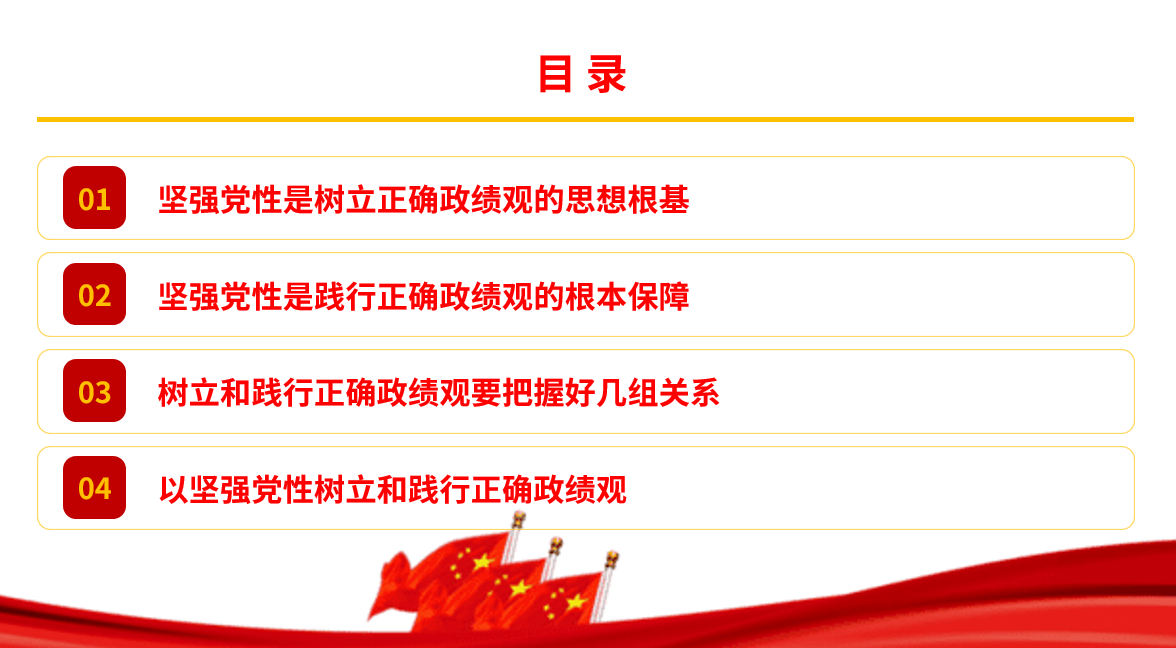 目 录

01 坚强党性是树立正确政绩观的思想根基

02 坚强党性是践行正确政绩观的根本保障

03 树立和践行正确政绩观要把握好几组关系

04 以坚强党性树立和践行正确政绩观